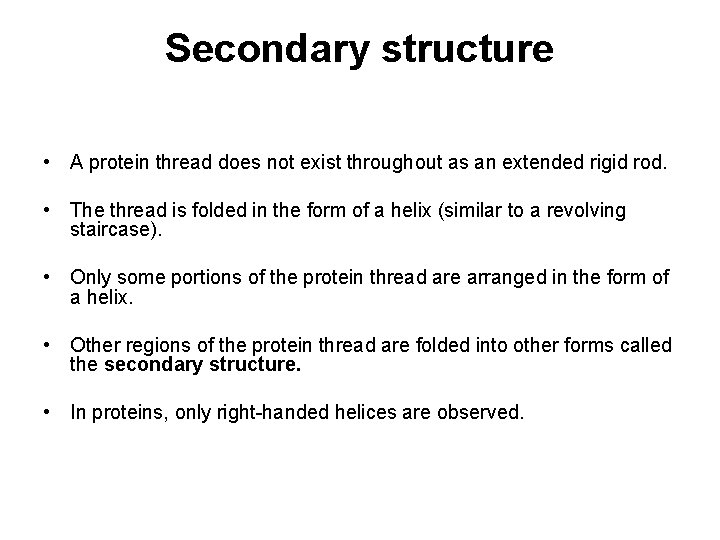 Secondary structure

• A protein thread does not exist throughout as an extended rigid rod.

• The thread is folded in the form of a helix (similar to a revolving staircase).

• Only some portions of the protein thread are arranged in the form of a helix.

• Other regions of the protein thread are folded into other forms called the secondary structure.

• In proteins, only right-handed helices are observed.